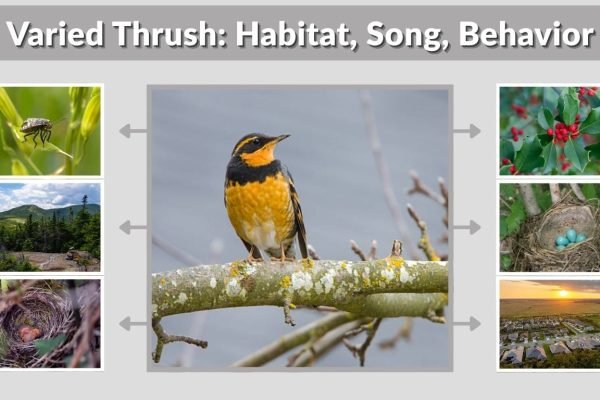 Varied Thrush: Habitat, Song, Behavior